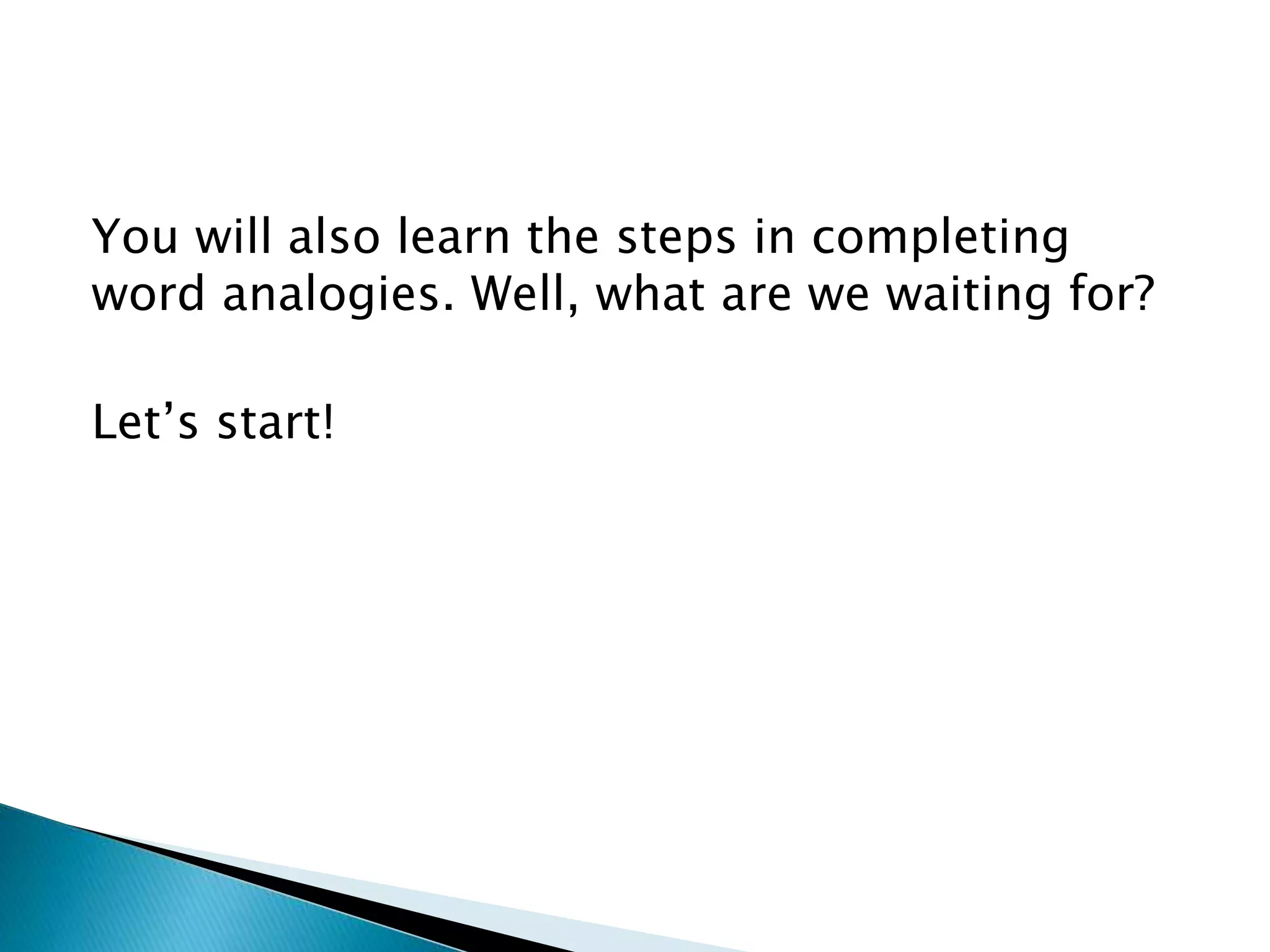 You will also learn the steps in completing word analogies. Well, what are we waiting for?

Let’s start!